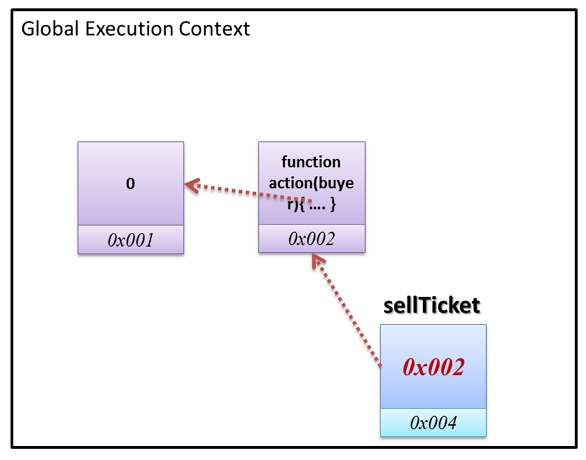 Global Execution Context

0

0x001

function action(buyer){ …. }

0x002

sellTicket

0x002

0x004